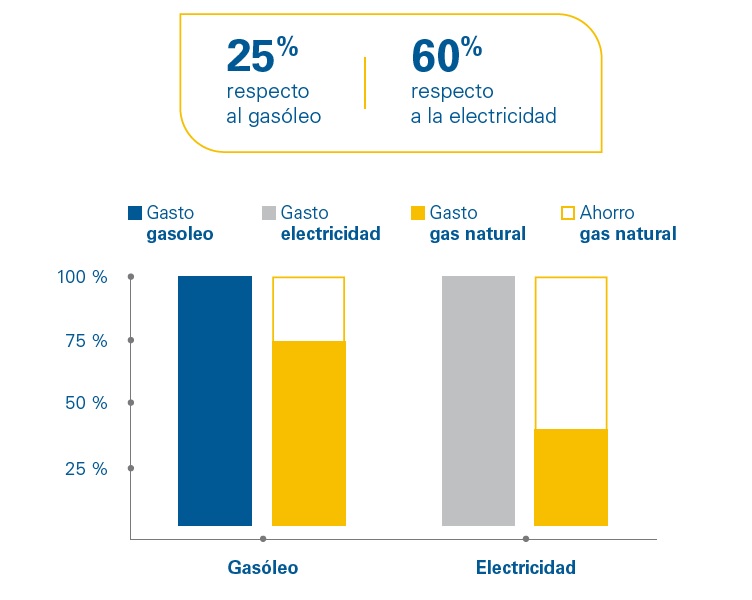 25%
respecto
al gasóleo

60%
respecto
a la electricidad

Gasto
gasoleo

Gasto
electricidad

Gasto
gas natural

Ahorro
gas natural

100 %
75 %
50 %
25 %

Gasóleo
Electricidad